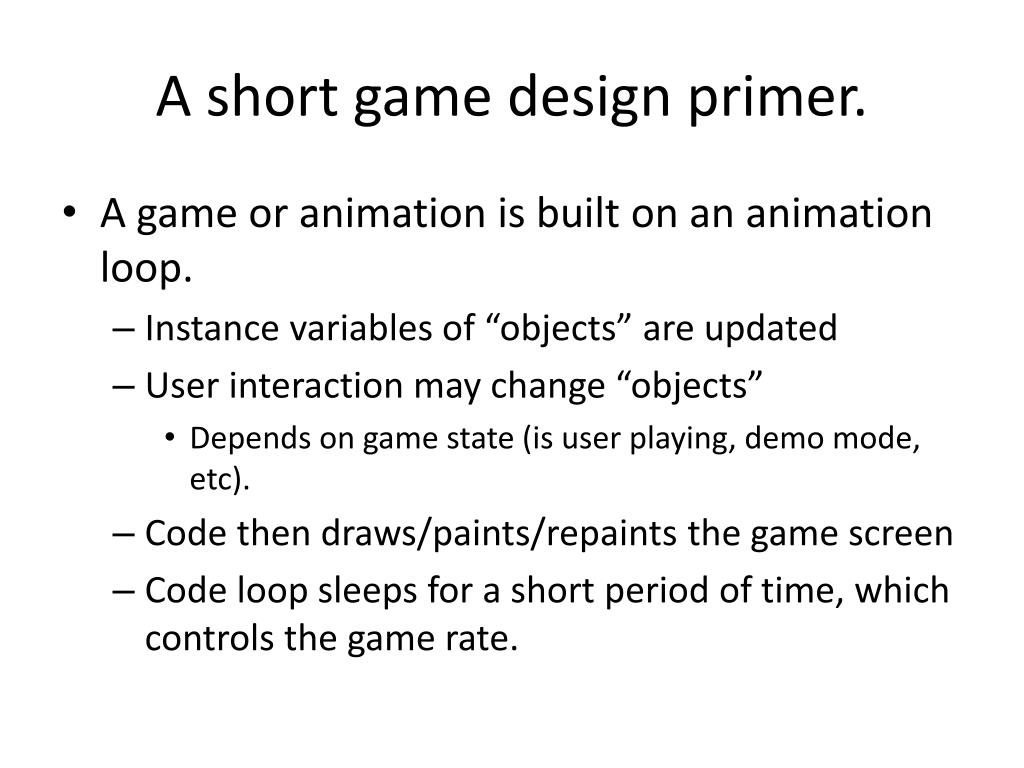 A short game design primer.

• A game or animation is built on an animation loop.
– Instance variables of “objects” are updated
– User interaction may change “objects”
• Depends on game state (is user playing, demo mode, etc).
– Code then draws/paints/repaints the game screen
– Code loop sleeps for a short period of time, which controls the game rate.